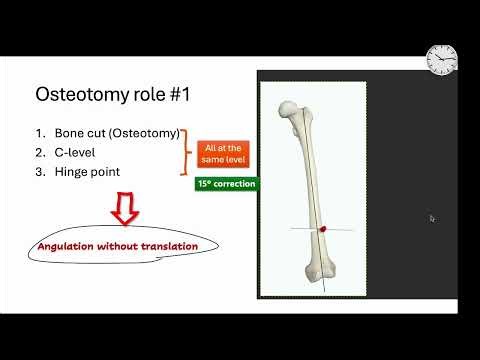 Osteotomy role #1

1. Bone cut (Osteotomy)
2. C-level
3. Hinge point

All at the same level

15° correction

Angulation without translation